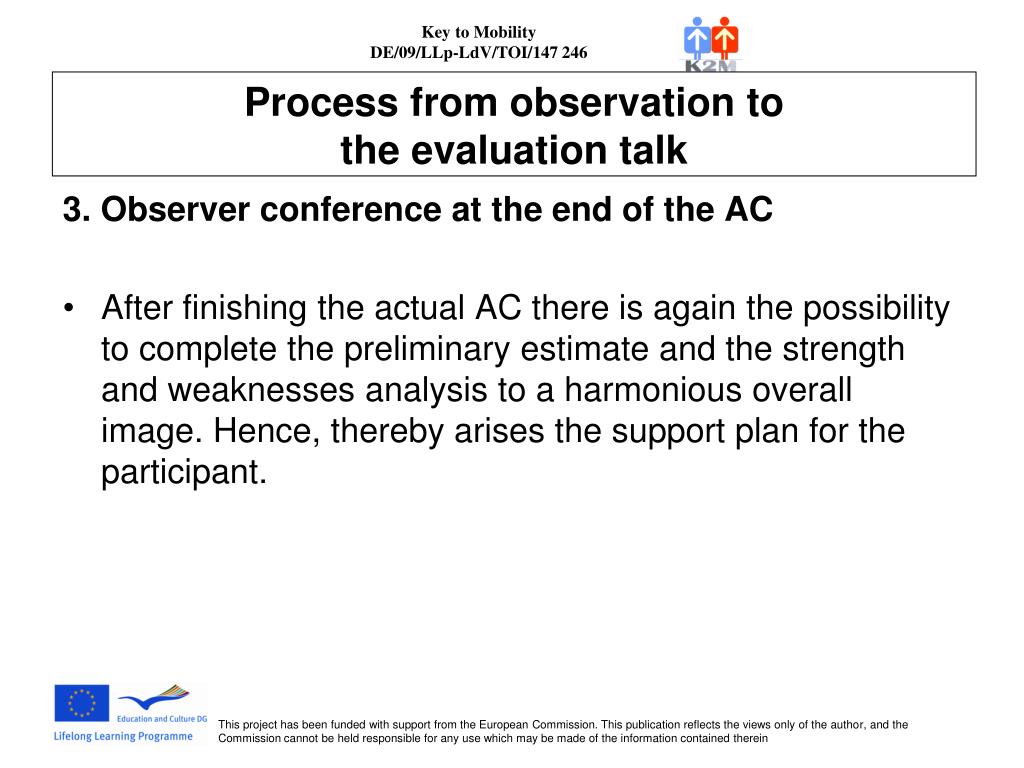 Key to Mobility
DE/09/LLp-LdV/TOI/147 246

K2M

Process from observation to the evaluation talk

3. Observer conference at the end of the AC

• After finishing the actual AC there is again the possibility to complete the preliminary estimate and the strength and weaknesses analysis to a harmonious overall image. Hence, thereby arises the support plan for the participant.

Education and Culture DG
Lifelong Learning Programme

This project has been funded with support from the European Commission. This publication reflects the views only of the author, and the Commission cannot be held responsible for any use which may be made of the information contained therein